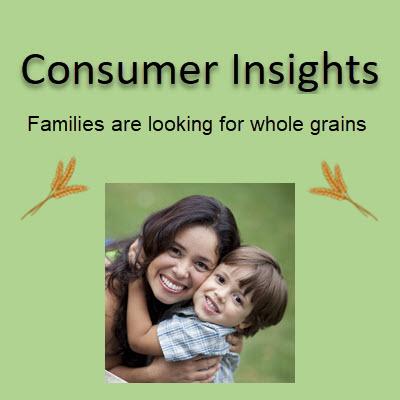 Consumer Insights

Families are looking for whole grains